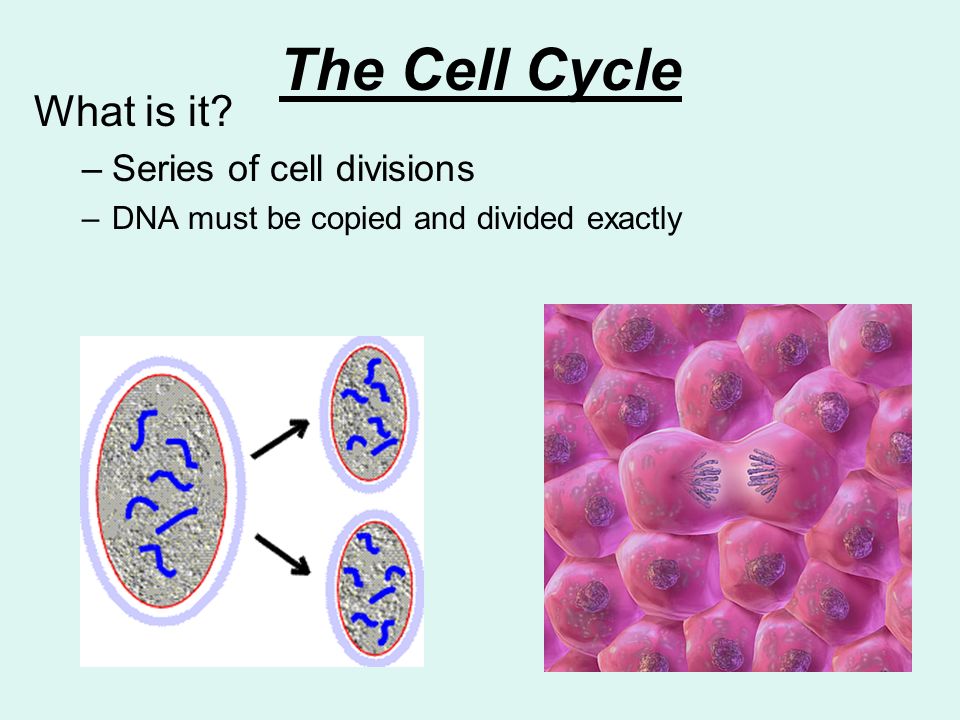 The Cell Cycle

What is it?

– Series of cell divisions
– DNA must be copied and divided exactly